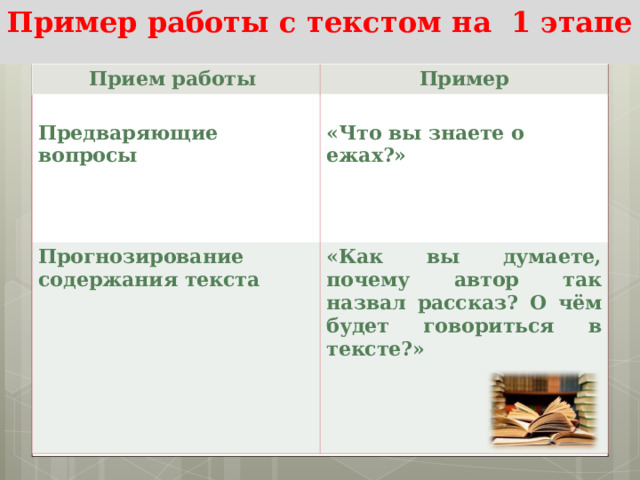 Пример работы с текстом на 1 этапе

| Прием работы | Пример |
|---|---|
| Предваряющие вопросы | «Что вы знаете о ежах?» |
| Прогнозирование содержания текста | «Как вы думаете, почему автор так назвал рассказ? О чём будет говориться в тексте?» |